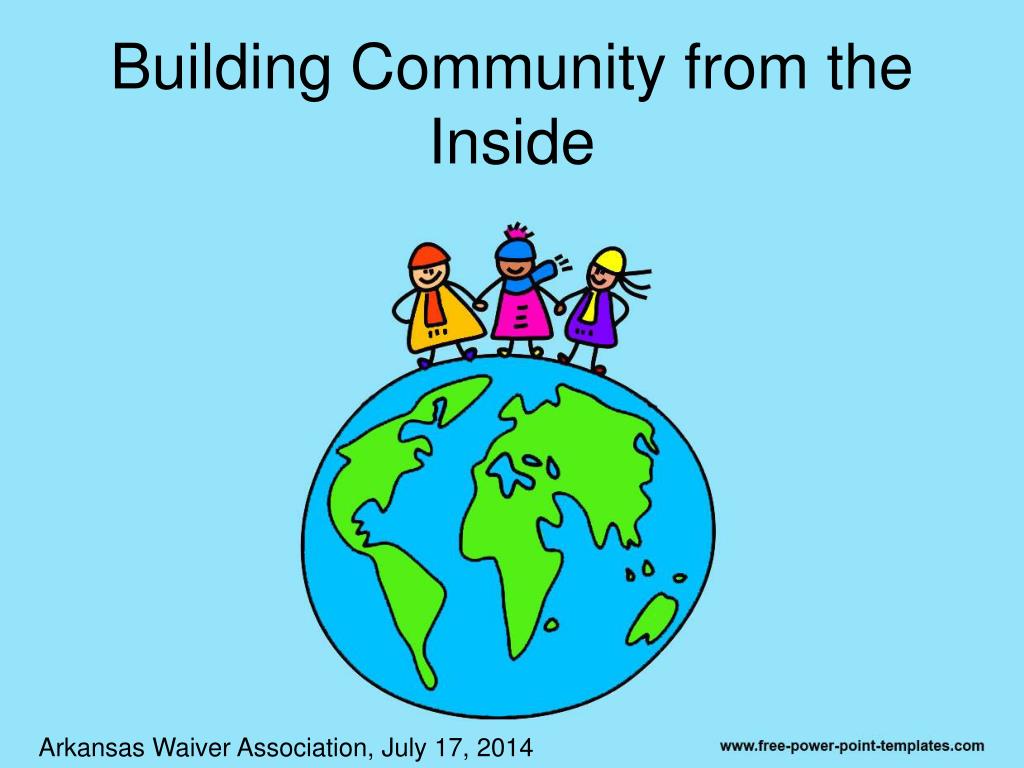 Building Community from the Inside

Arkansas Waiver Association, July 17, 2014

www.free-power-point-templates.com